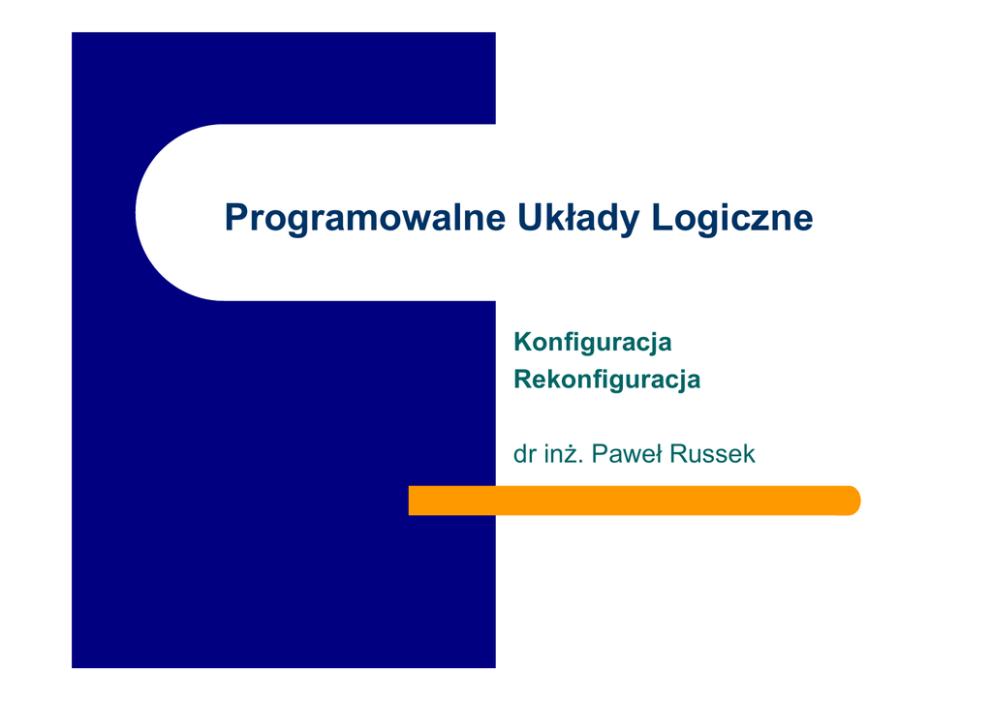 Programowalne Układy Logiczne

Konfiguracja
Rekonfiguracja

dr inż. Paweł Russek